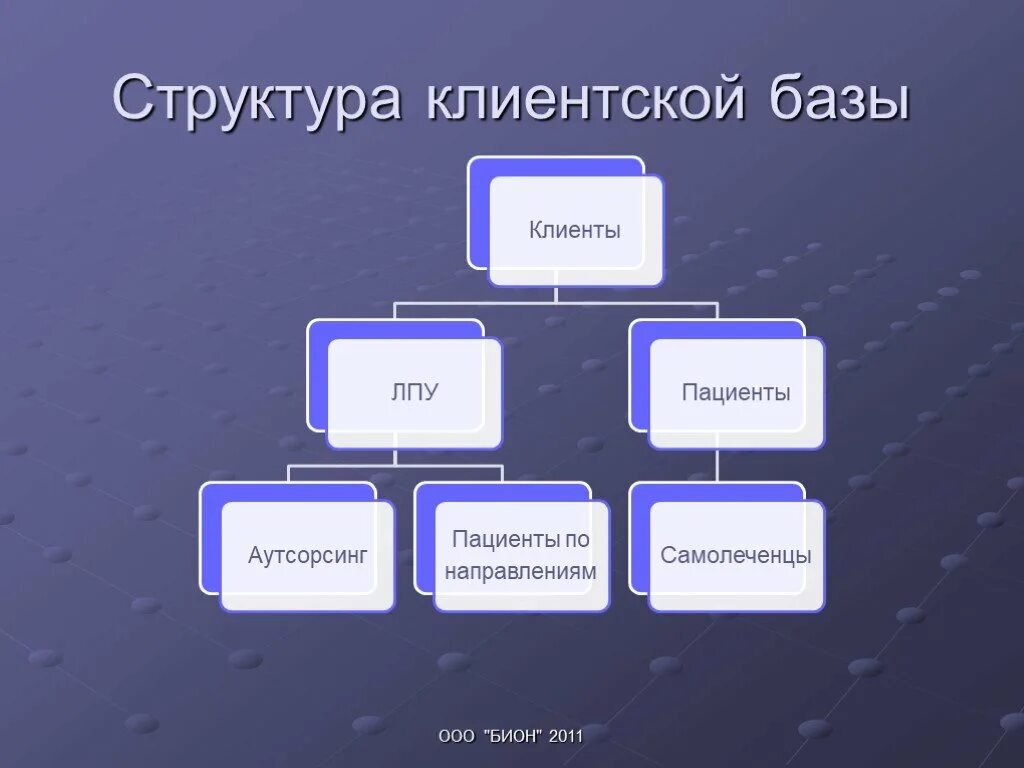 Структура клиентской базы

Клиенты

ЛПУ

Пациенты

Аутсорсинг

Пациенты по направлениям

Самолеченцы

ООО "БИОН" 2011